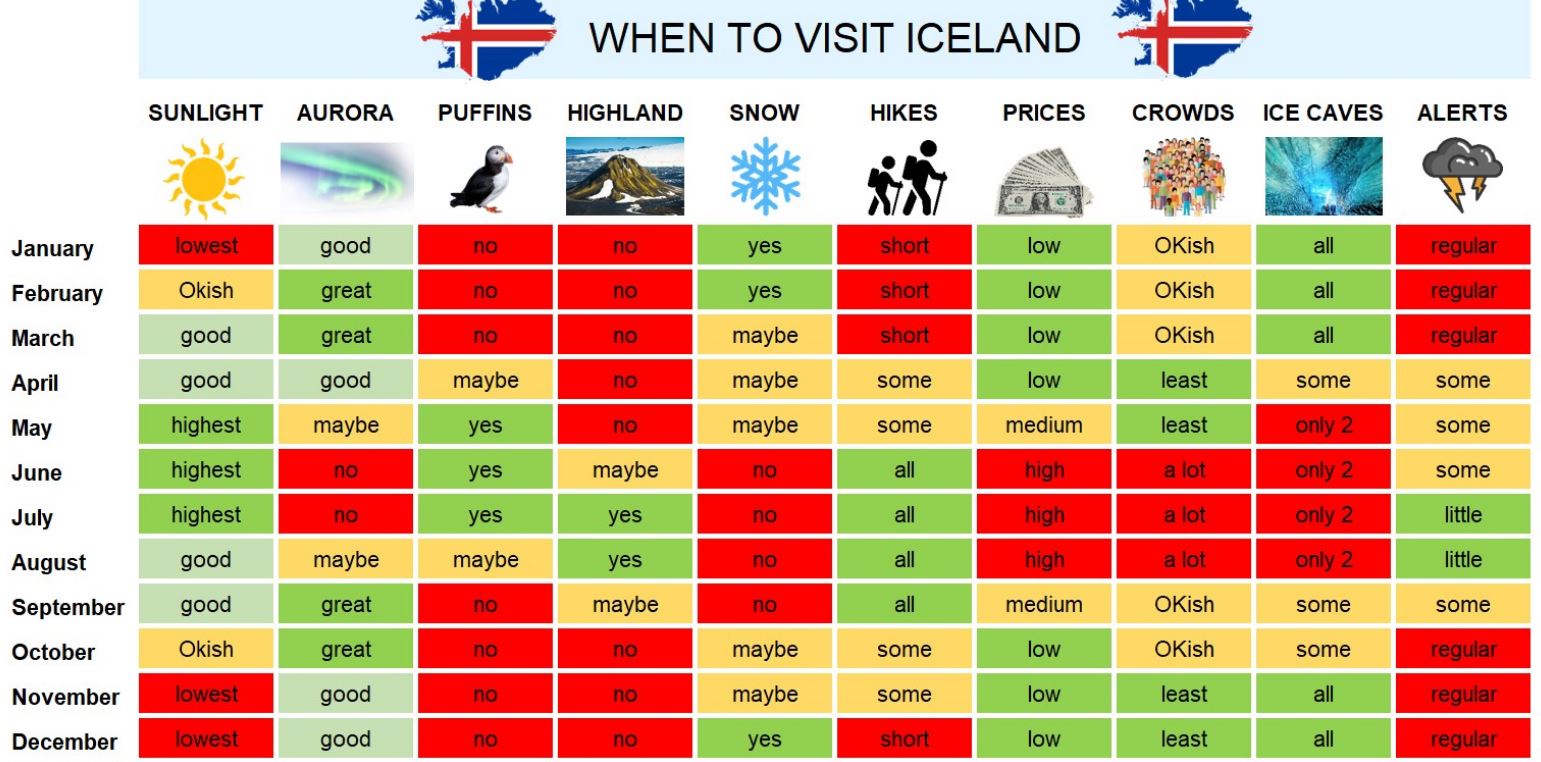 WHEN TO VISIT ICELAND

| | SUNLIGHT | AURORA | PUFFINS | HIGHLAND | SNOW | HIKES | PRICES | CROWDS | ICE CAVES | ALERTS |
|---|---|---|---|---|---|---|---|---|---|---|
| January | lowest | good | no | no | yes | short | low | OKish | all | regular |
| February | Okish | great | no | no | yes | short | low | OKish | all | regular |
| March | good | great | no | no | maybe | short | low | OKish | all | regular |
| April | good | good | maybe | no | maybe | some | low | least | some | some |
| May | highest | maybe | yes | no | maybe | some | medium | least | only 2 | some |
| June | highest | no | yes | maybe | no | all | high | a lot | only 2 | some |
| July | highest | no | yes | yes | no | all | high | a lot | only 2 | little |
| August | good | maybe | maybe | yes | no | all | high | a lot | only 2 | little |
| September | good | great | no | maybe | no | all | medium | OKish | some | some |
| October | Okish | great | no | no | maybe | some | low | OKish | some | regular |
| November | lowest | good | no | no | maybe | some | low | least | all | regular |
| December | lowest | good | no | no | yes | short | low | least | all | regular |